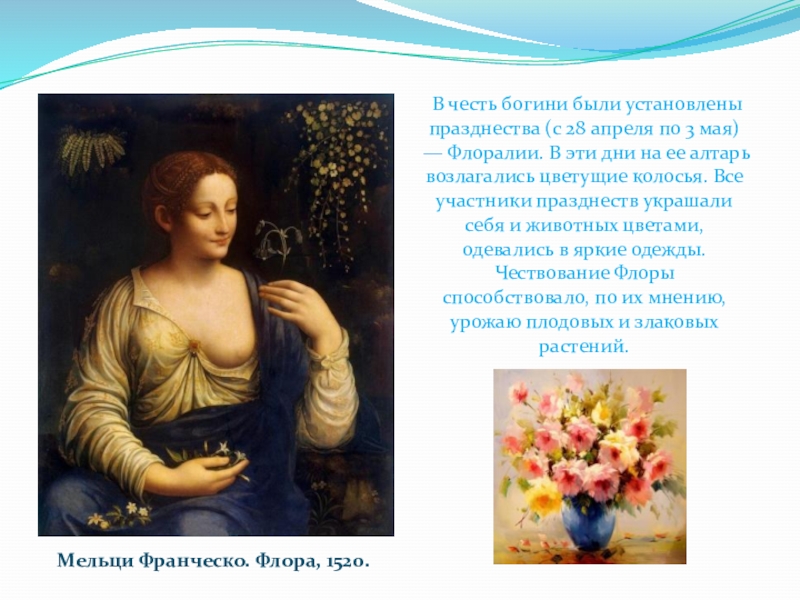 В честь богини были установлены празднества (с 28 апреля по 3 мая) — Флоралии. В эти дни на ее алтарь возлагались цветущие колосья. Все участники празднеств украшали себя и животных цветами, одевались в яркие одежды. Чествование Флоры способствовало, по их мнению, урожаю плодовых и злаковых растений.

Мельци Франческо. Флора, 1520.